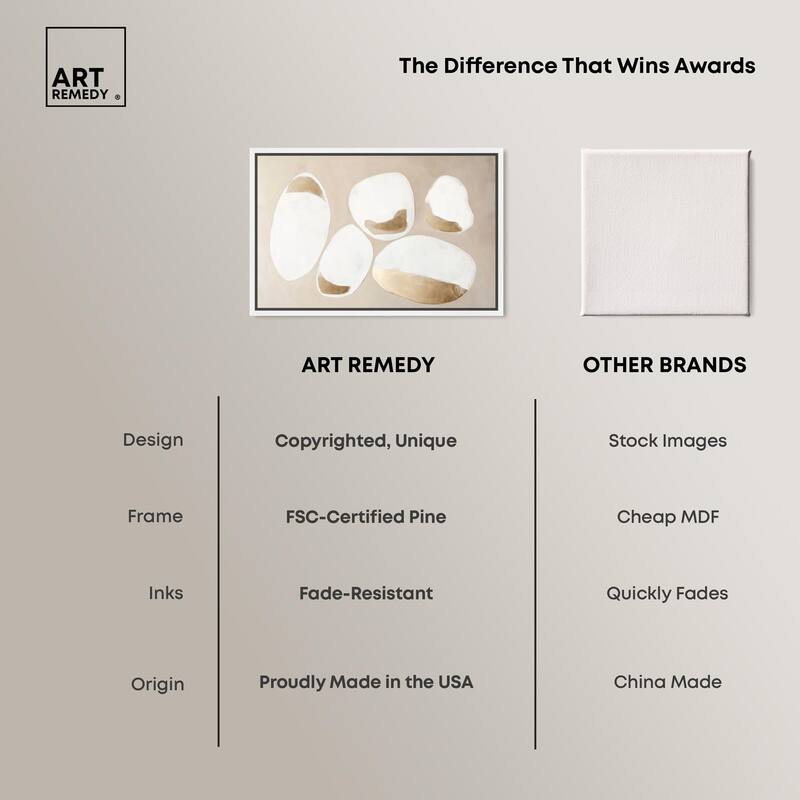 ART REMEDY ®

The Difference That Wins Awards

| | ART REMEDY | OTHER BRANDS |
|---|---|---|
| Design | Copyrighted, Unique | Stock Images |
| Frame | FSC-Certified Pine | Cheap MDF |
| Inks | Fade-Resistant | Quickly Fades |
| Origin | Proudly Made in the USA | China Made |